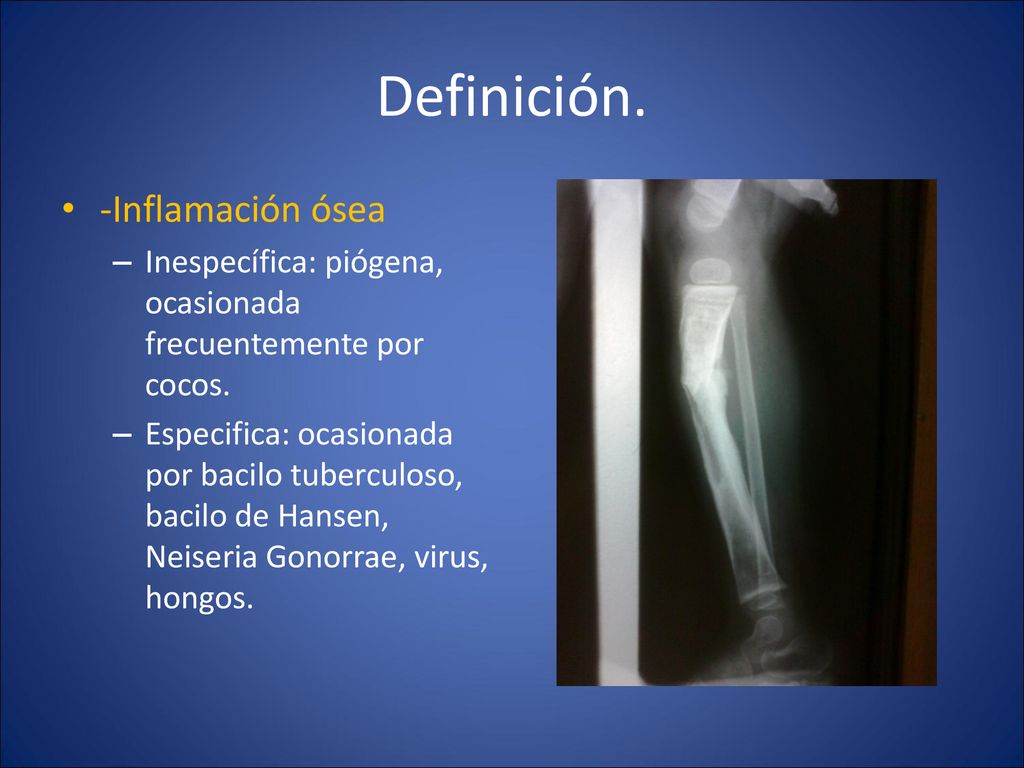 Definición.

• -Inflamación ósea
– Inespecífica: piógena, ocasionada frecuentemente por cocos.
– Especifica: ocasionada por bacilo tuberculoso, bacilo de Hansen, Neiseria Gonorrae, virus, hongos.